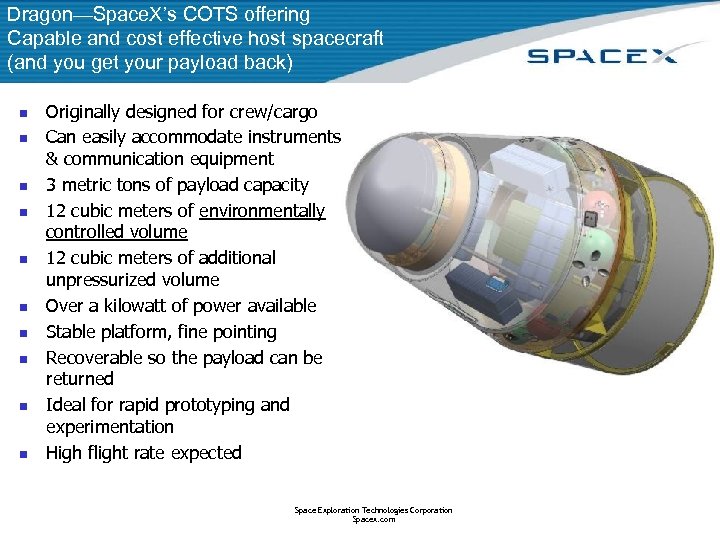 Dragon—SpaceX's COTS offering
Capable and cost effective host spacecraft
(and you get your payload back)

SPACEX

- Originally designed for crew/cargo
- Can easily accommodate instruments & communication equipment
- 3 metric tons of payload capacity
- 12 cubic meters of environmentally controlled volume
- 12 cubic meters of additional unpressurized volume
- Over a kilowatt of power available
- Stable platform, fine pointing
- Recoverable so the payload can be returned
- Ideal for rapid prototyping and experimentation
- High flight rate expected

Space Exploration Technologies Corporation
Spacex.com